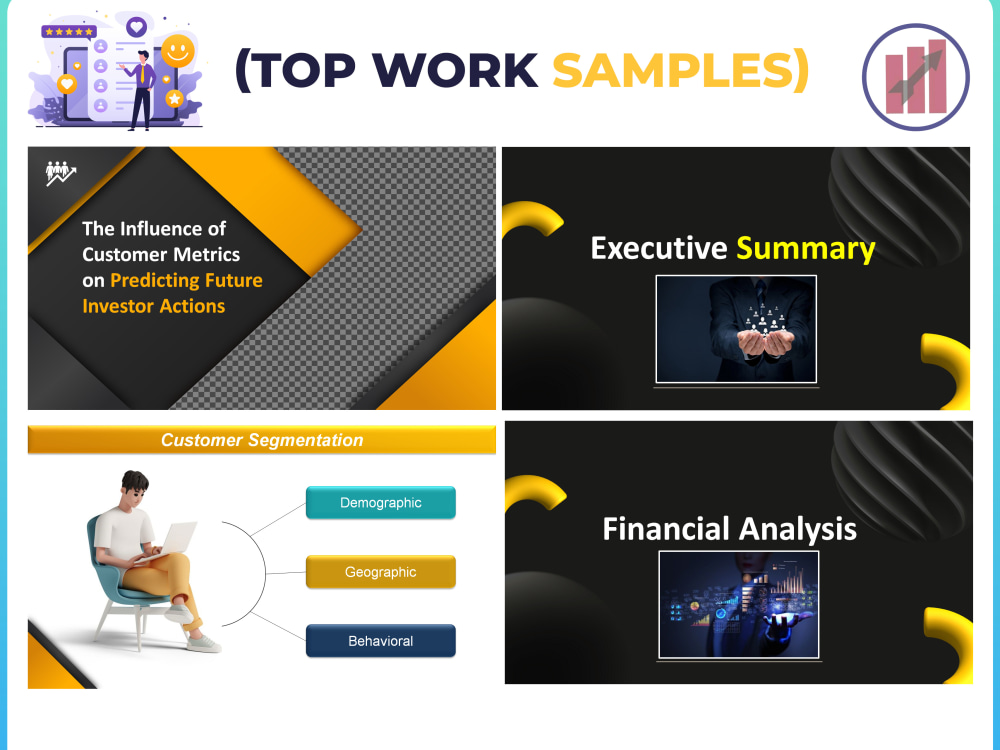 (TOP WORK SAMPLES)

The Influence of Customer Metrics on Predicting Future Investor Actions

Executive Summary

Customer Segmentation

Demographic

Geographic

Behavioral

Financial Analysis